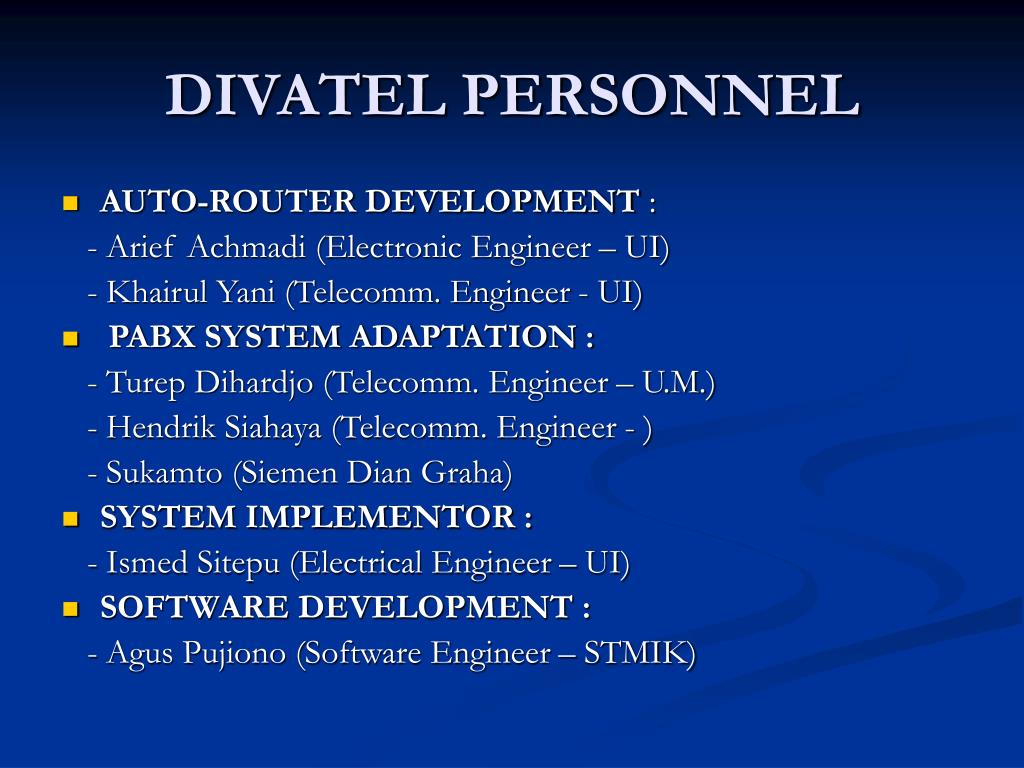 DIVATEL PERSONNEL

AUTO-ROUTER DEVELOPMENT :
- Arief Achmadi (Electronic Engineer – UI)
- Khairul Yani (Telecomm. Engineer - UI)

PABX SYSTEM ADAPTATION :
- Turep Dihardjo (Telecomm. Engineer – U.M.)
- Hendrik Siahaya (Telecomm. Engineer - )
- Sukamto (Siemen Dian Graha)

SYSTEM IMPLEMENTOR :
- Ismed Sitepu (Electrical Engineer – UI)

SOFTWARE DEVELOPMENT :
- Agus Pujiono (Software Engineer – STMIK)